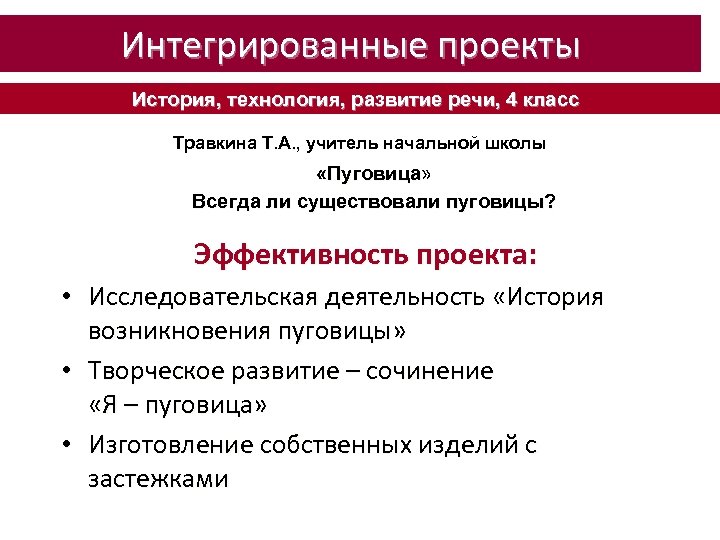 Интегрированные проекты

История, технология, развитие речи, 4 класс

Травкина Т.А., учитель начальной школы

«Пуговица»

Всегда ли существовали пуговицы?

Эффективность проекта:

• Исследовательская деятельность «История возникновения пуговицы»

• Творческое развитие – сочинение «Я – пуговица»

• Изготовление собственных изделий с застежками